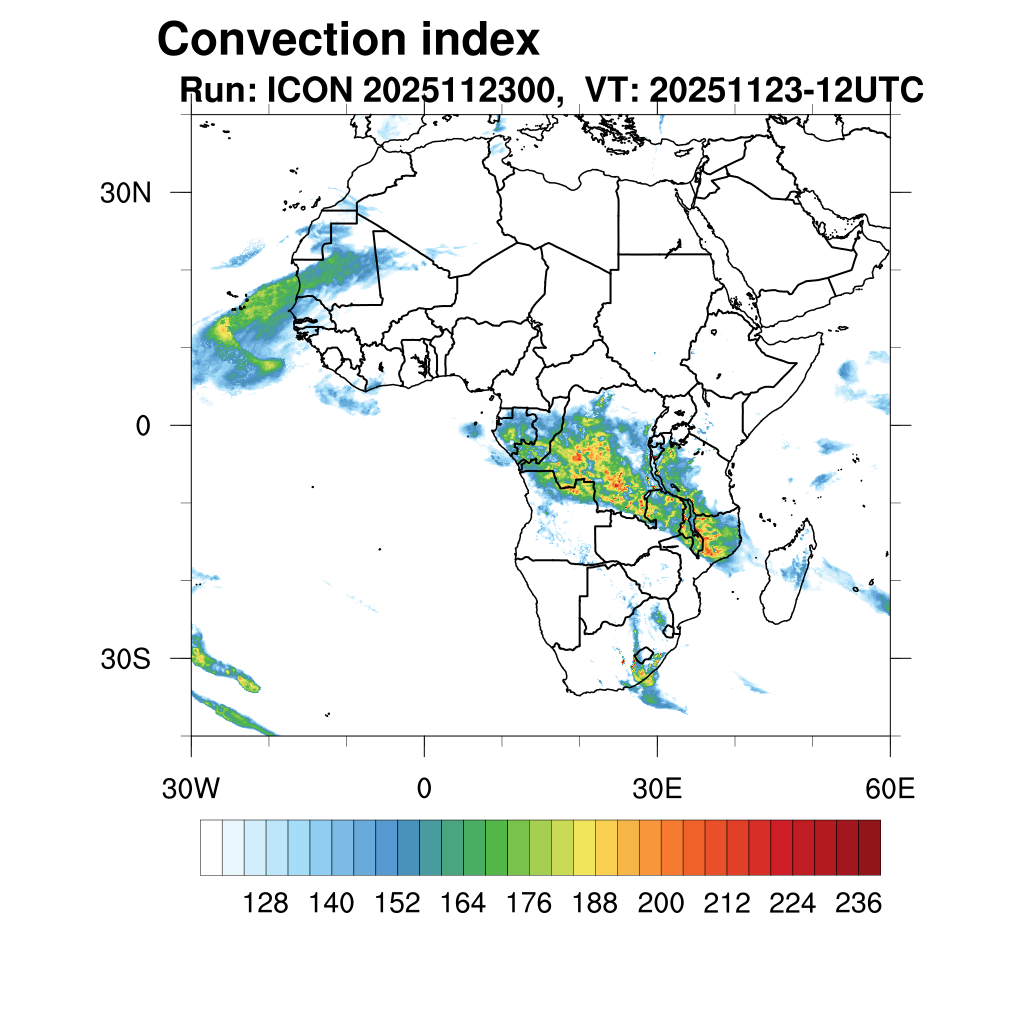 Convection index
Run: ICON 2025112300, VT: 20251123-12UTC

30N
0
30S

30W
0
30E
60E

128 140 152 164 176 188 200 212 224 236